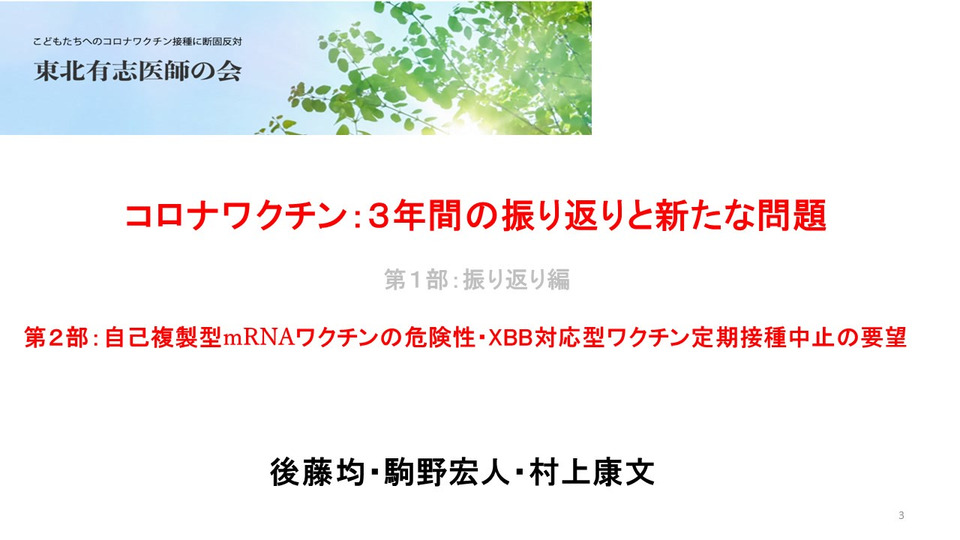 こどもたちへのコロナワクチン接種に断固反対
東北有志医師の会

コロナワクチン：３年間の振り返りと新たな問題

第１部：振り返り編

第２部：自己複製型mRNAワクチンの危険性・XBB対応型ワクチン定期接種中止の要望

後藤均・駒野宏人・村上康文

3